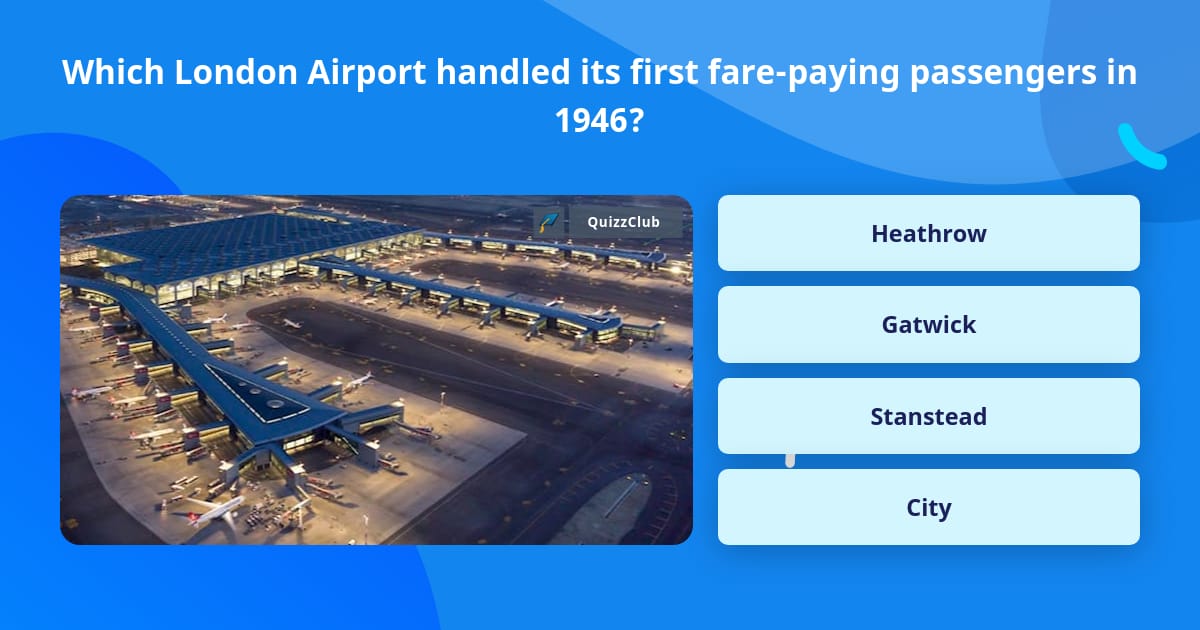 Which London Airport handled its first fare-paying passengers in 1946?

QuizzClub

Heathrow

Gatwick

Stanstead

City